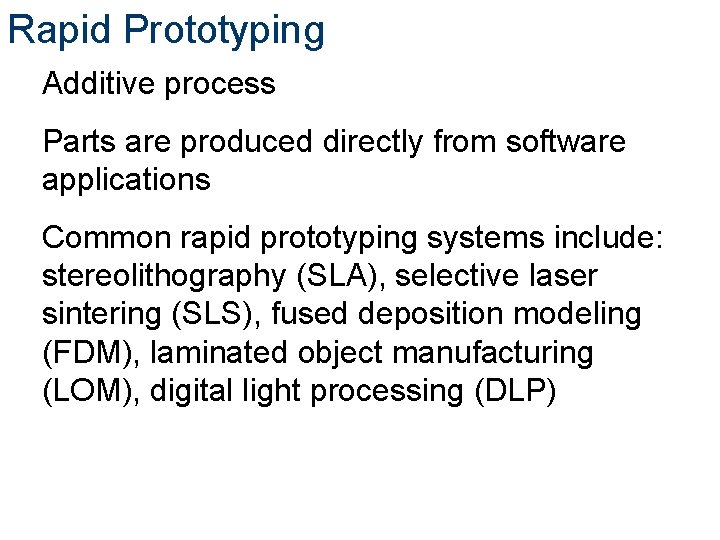 Rapid Prototyping

Additive process

Parts are produced directly from software applications

Common rapid prototyping systems include: stereolithography (SLA), selective laser sintering (SLS), fused deposition modeling (FDM), laminated object manufacturing (LOM), digital light processing (DLP)